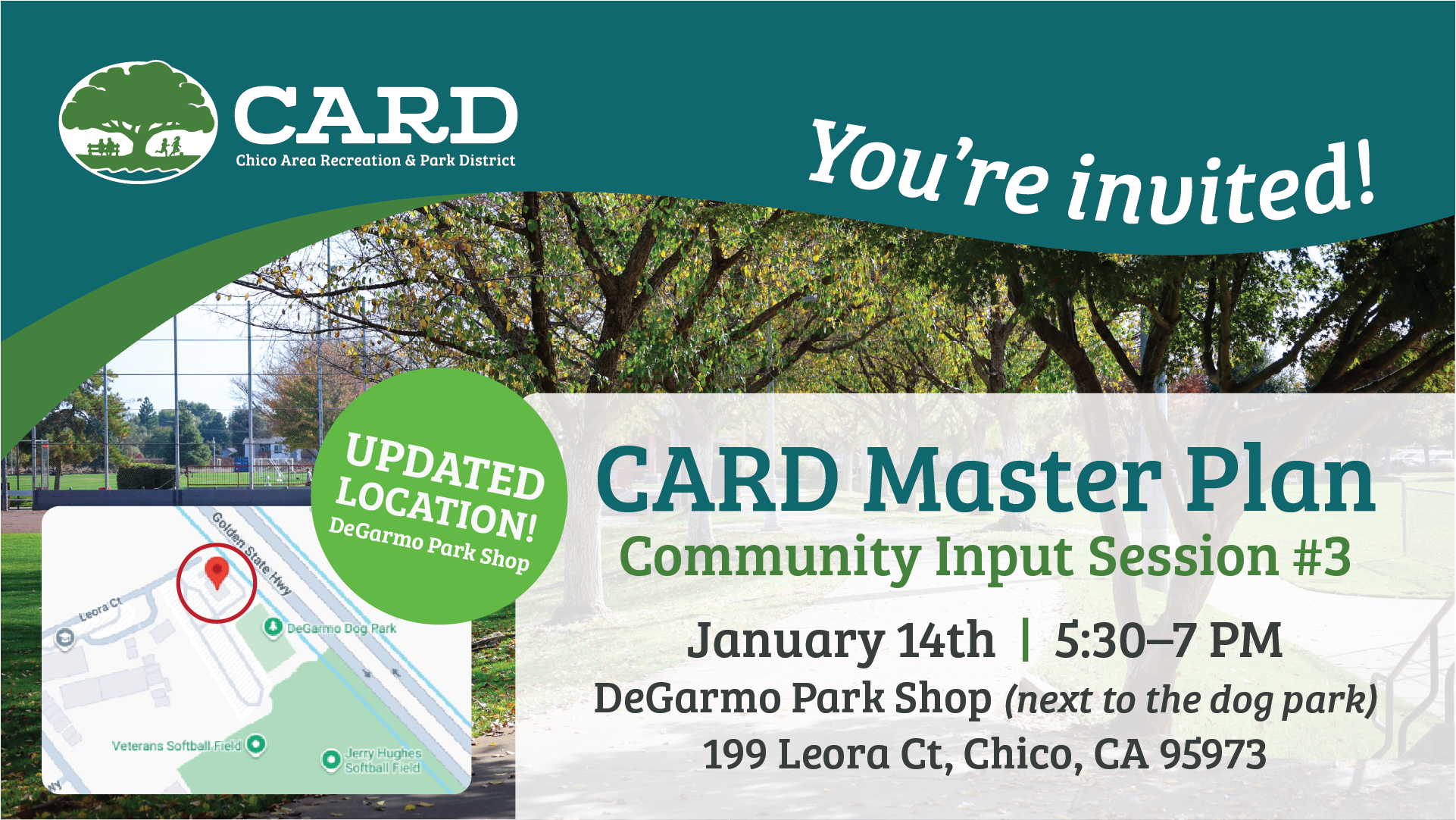 CARD
Chico Area Recreation & Park District

You're invited!

UPDATED LOCATION!
DeGarmo Park Shop

Golden State Hwy
Leora Ct
DeGarmo Dog Park
Veterans Softball Field
Jerry Hughes Softball Field

CARD Master Plan
Community Input Session #3

January 14th | 5:30–7 PM
DeGarmo Park Shop (next to the dog park)
199 Leora Ct, Chico, CA 95973